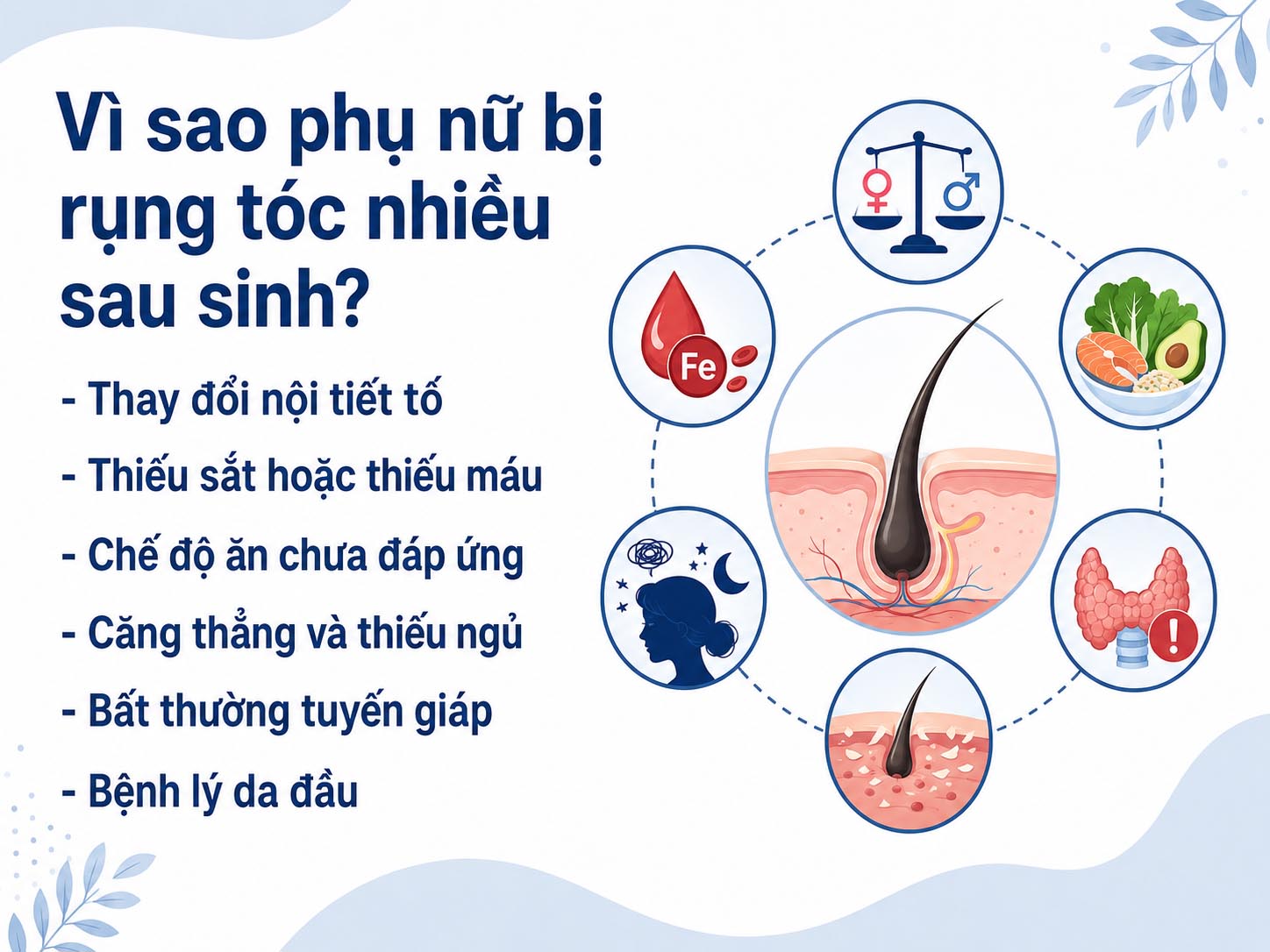 Vì sao phụ nữ bị rụng tóc nhiều sau sinh?

- Thay đổi nội tiết tố

- Thiếu sắt hoặc thiếu máu

- Chế độ ăn chưa đáp ứng

- Căng thẳng và thiếu ngủ

- Bất thường tuyến giáp

- Bệnh lý da đầu

Fe